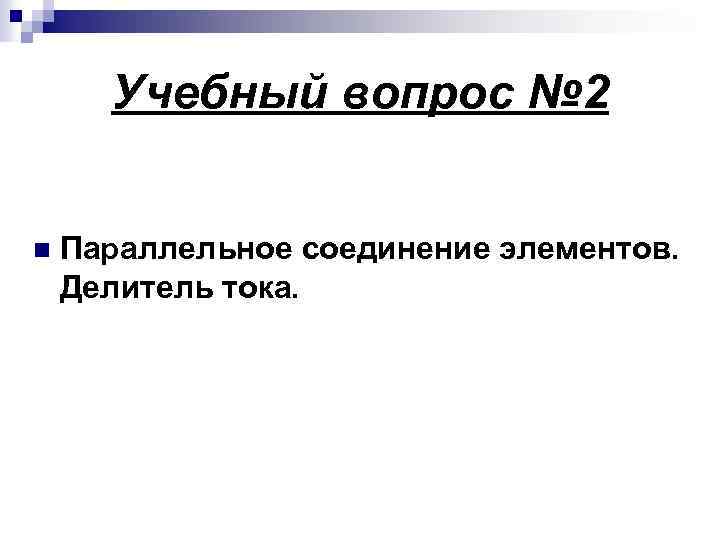 Учебный вопрос №2

Параллельное соединение элементов. Делитель тока.